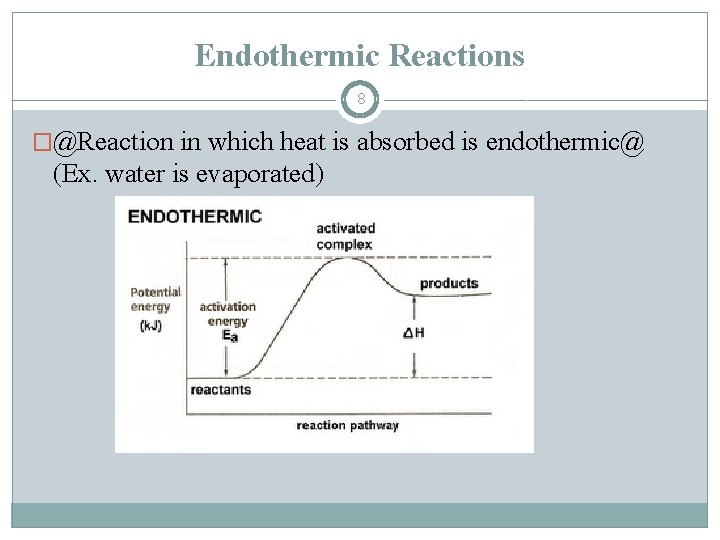 Endothermic Reactions

8

□@Reaction in which heat is absorbed is endothermic@ (Ex. water is evaporated)

ENDOTHERMIC

activated complex

Potential energy (kJ)

activation energy $E_a$

products

$\Delta H$

reactants

reaction pathway